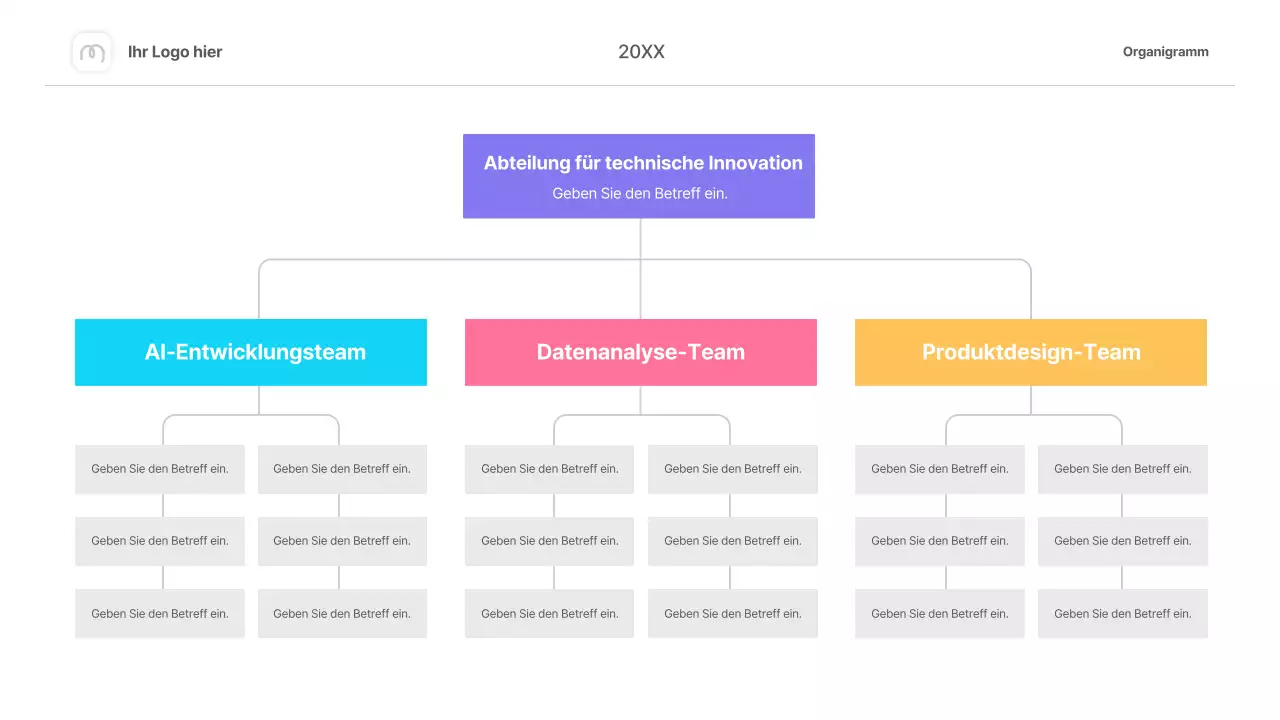 Ihr Logo hier

20XX

Organigramm

Abteilung für technische Innovation
Geben Sie den Betreff ein.

AI-Entwicklungsteam

Geben Sie den Betreff ein.
Geben Sie den Betreff ein.
Geben Sie den Betreff ein.

Geben Sie den Betreff ein.
Geben Sie den Betreff ein.
Geben Sie den Betreff ein.

Datenanalyse-Team

Geben Sie den Betreff ein.
Geben Sie den Betreff ein.
Geben Sie den Betreff ein.

Geben Sie den Betreff ein.
Geben Sie den Betreff ein.
Geben Sie den Betreff ein.

Produktdesign-Team

Geben Sie den Betreff ein.
Geben Sie den Betreff ein.
Geben Sie den Betreff ein.

Geben Sie den Betreff ein.
Geben Sie den Betreff ein.
Geben Sie den Betreff ein.